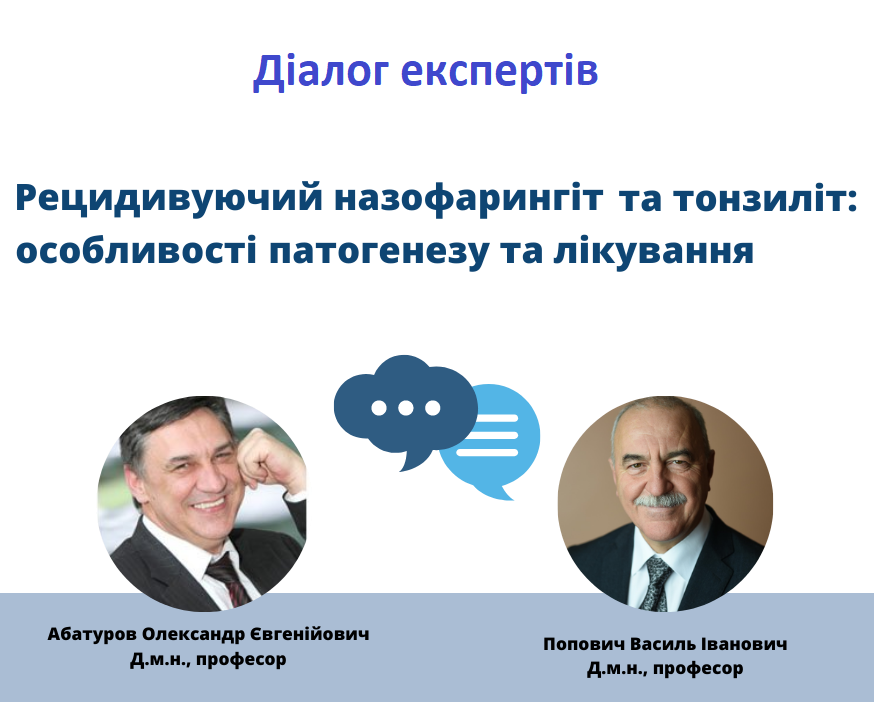 Діалог експертів

Рецидивуючий назофарингіт та тонзиліт: особливості патогенезу та лікування

Абатуров Олександр Євгенійович
Д.м.н., професор

Попович Василь Іванович
Д.м.н., професор